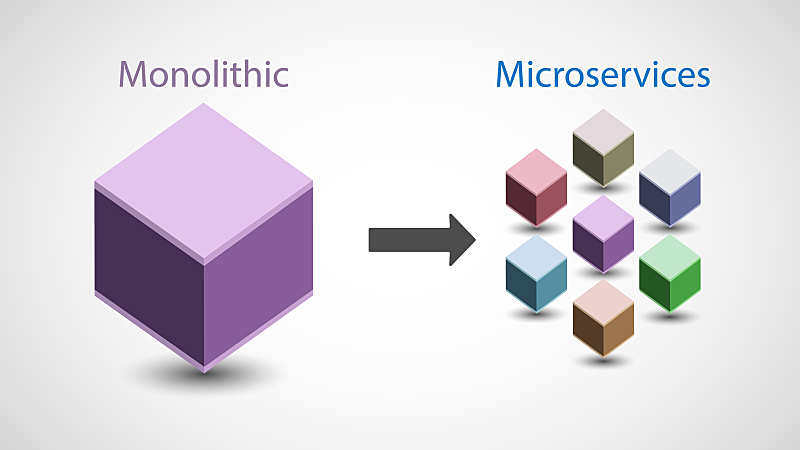 Monolithic

Microservices